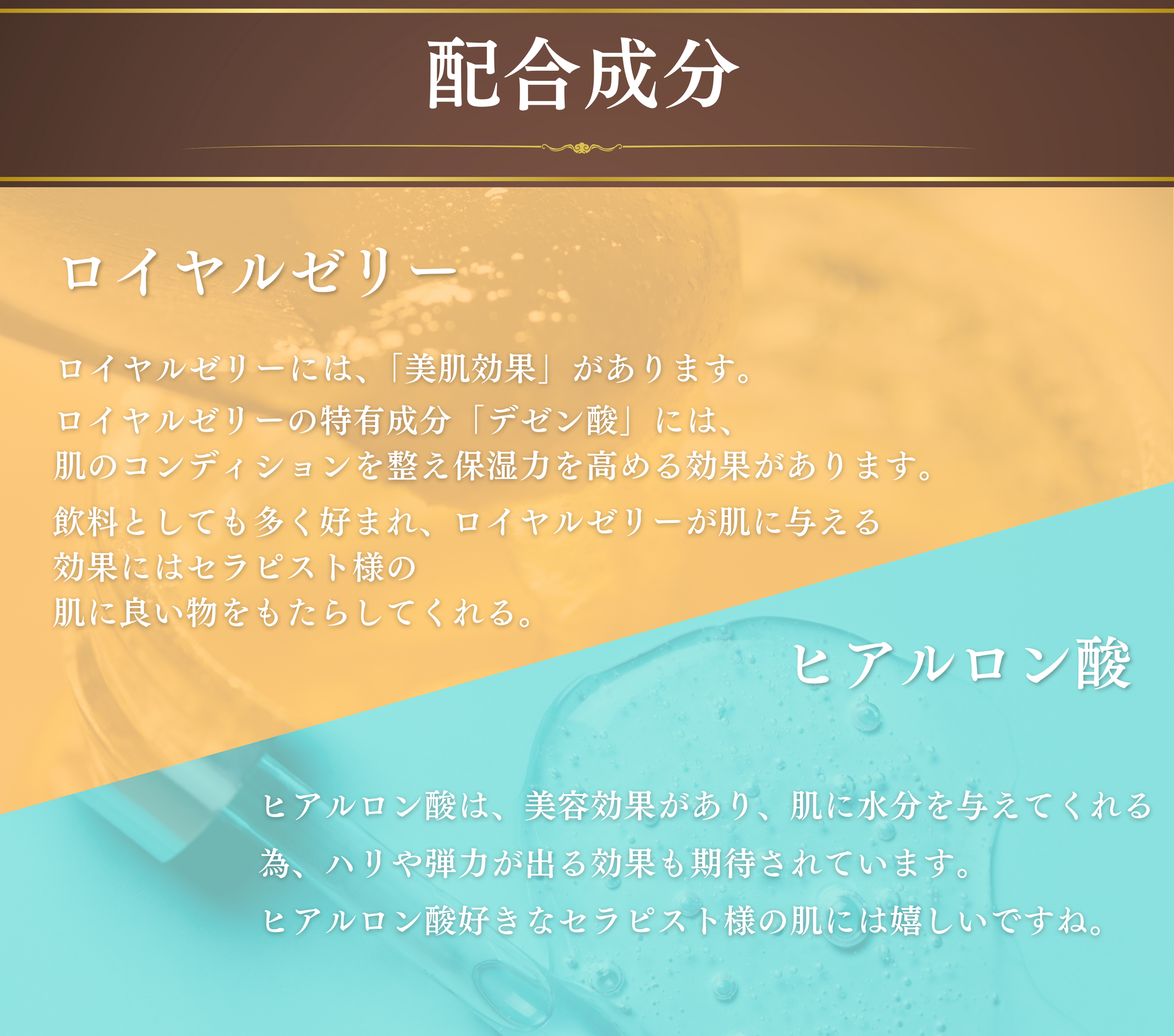 配合成分

ロイヤルゼリー

ロイヤルゼリーには、「美肌効果」があります。
ロイヤルゼリーの特有成分「デゼン酸」には、
肌のコンディションを整え保湿力を高める効果があります。
飲料としても多く好まれ、ロイヤルゼリーが肌に与える
効果にはセラピスト様の
肌に良い物をもたらしてくれる。

ヒアルロン酸

ヒアルロン酸は、美容効果があり、肌に水分を与えてくれる
為、ハリや弾力が出る効果も期待されています。
ヒアルロン酸好きなセラピスト様の肌には嬉しいですね。